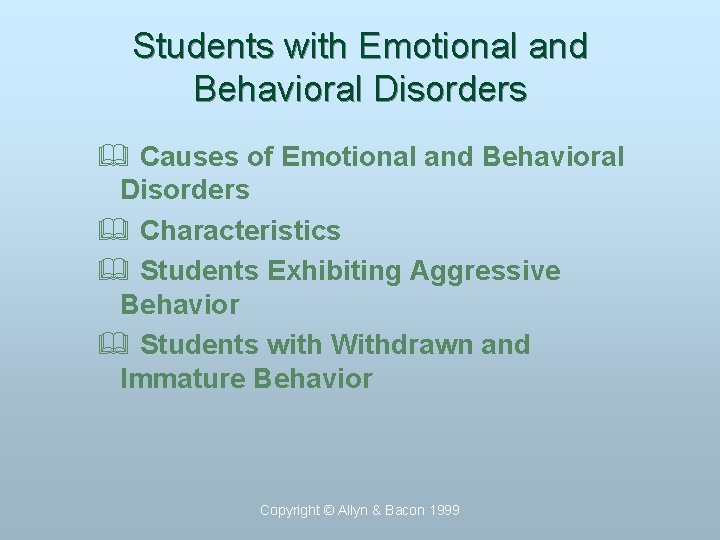 Students with Emotional and Behavioral Disorders

Causes of Emotional and Behavioral Disorders

Characteristics

Students Exhibiting Aggressive Behavior

Students with Withdrawn and Immature Behavior

Copyright © Allyn & Bacon 1999